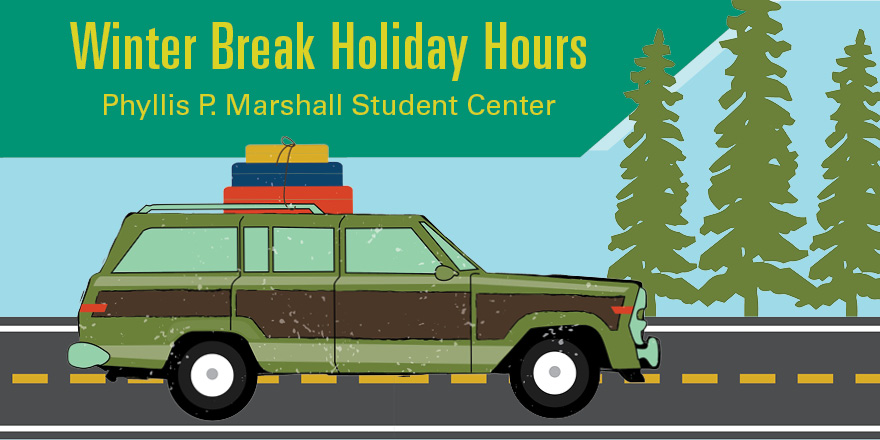 Winter Break Holiday Hours

Phyllis P. Marshall Student Center